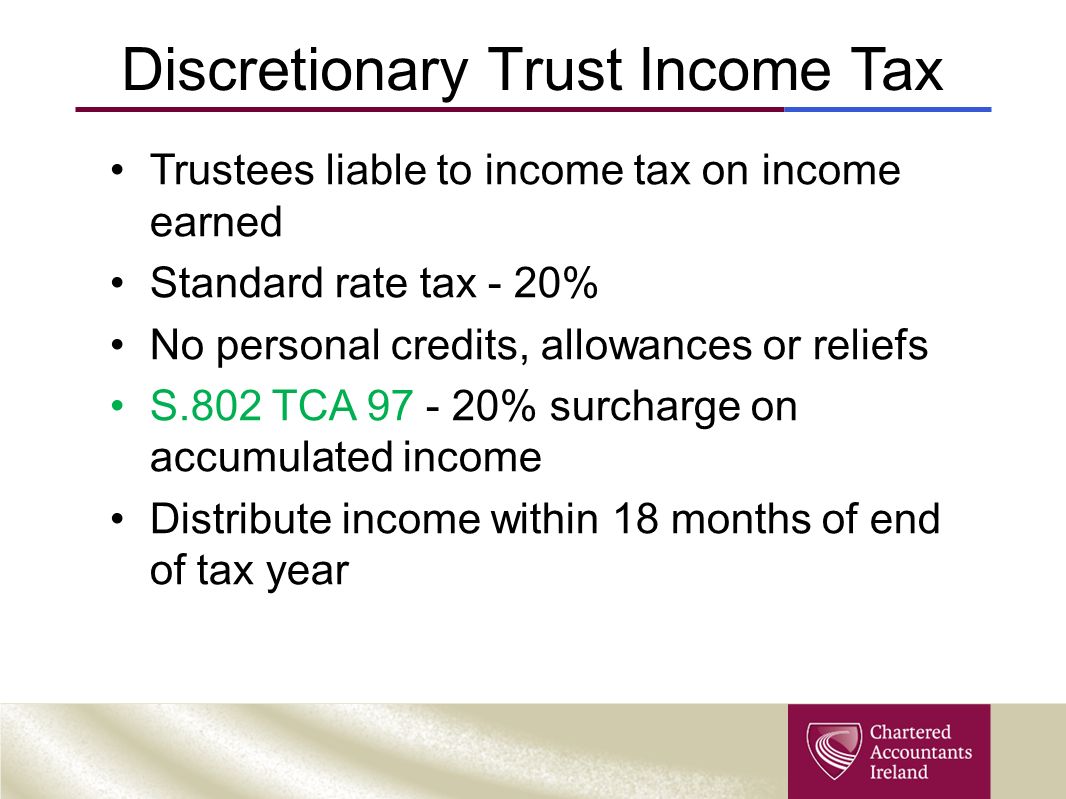 Discretionary Trust Income Tax

• Trustees liable to income tax on income earned
• Standard rate tax - 20%
• No personal credits, allowances or reliefs
• S.802 TCA 97 - 20% surcharge on accumulated income
• Distribute income within 18 months of end of tax year

Chartered Accountants Ireland